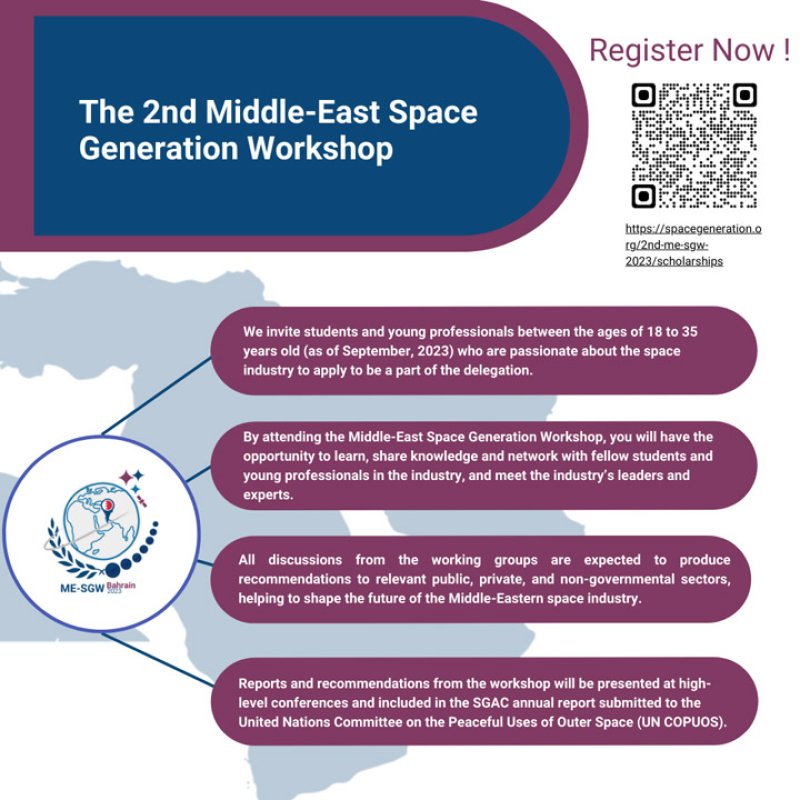 The 2nd Middle-East Space Generation Workshop

Register Now !

https://spacegeneration.org/2nd-me-sgw-2023/scholarships

We invite students and young professionals between the ages of 18 to 35 years old (as of September, 2023) who are passionate about the space industry to apply to be a part of the delegation.

By attending the Middle-East Space Generation Workshop, you will have the opportunity to learn, share knowledge and network with fellow students and young professionals in the industry, and meet the industry's leaders and experts.

ME-SGW Bahrain 2023

All discussions from the working groups are expected to produce recommendations to relevant public, private, and non-governmental sectors, helping to shape the future of the Middle-Eastern space industry.

Reports and recommendations from the workshop will be presented at high-level conferences and included in the SGAC annual report submitted to the United Nations Committee on the Peaceful Uses of Outer Space (UN COPUOS).